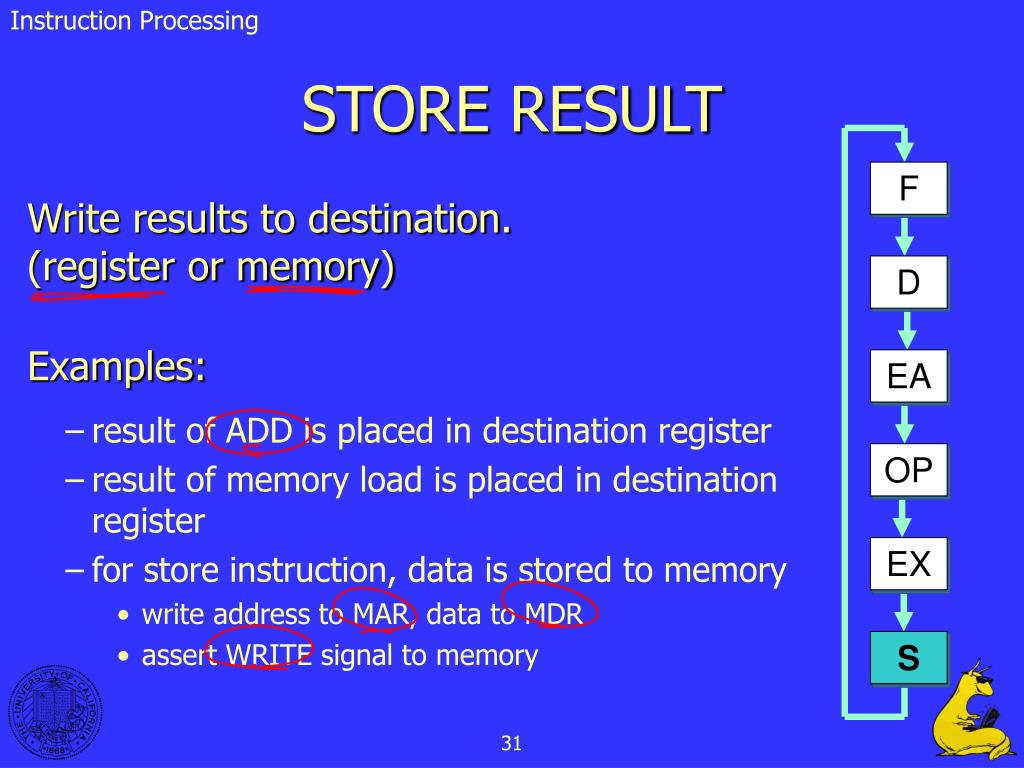 Instruction Processing

STORE RESULT

Write results to destination.
(register or memory)

Examples:

– result of ADD is placed in destination register
– result of memory load is placed in destination register
– for store instruction, data is stored to memory
• write address to MAR, data to MDR
• assert WRITE signal to memory

F
D
EA
OP
EX
S

THE UNIVERSITY OF CALIFORNIA 1868

31